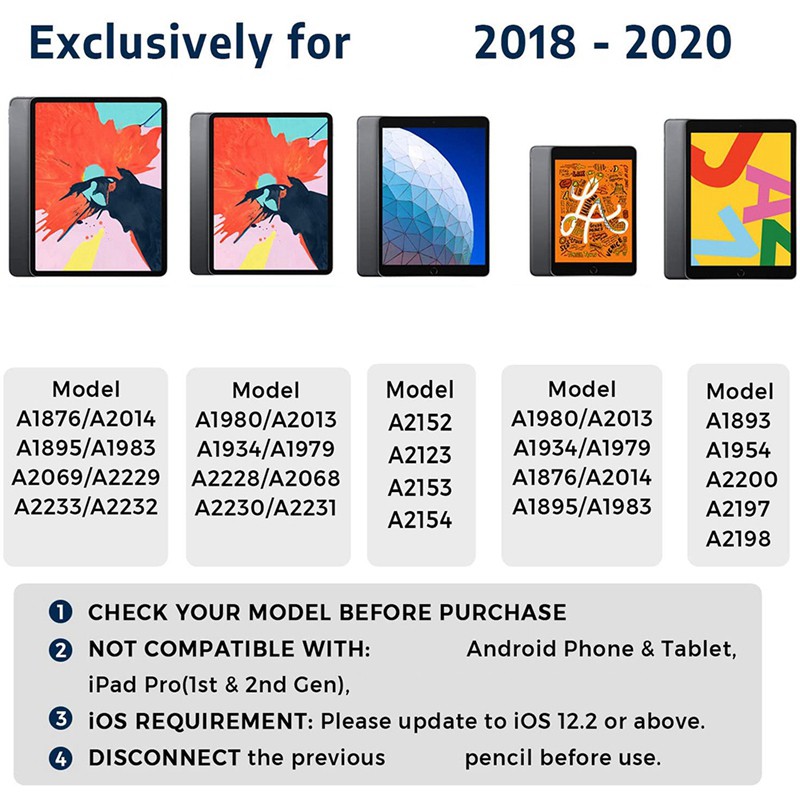 Exclusively for 2018 - 2020

Model
A1876/A2014
A1895/A1983
A2069/A2229
A2233/A2232

Model
A1980/A2013
A1934/A1979
A2228/A2068
A2230/A2231

Model
A2152
A2123
A2153
A2154

Model
A1980/A2013
A1934/A1979
A1876/A2014
A1895/A1983

Model
A1893
A1954
A2200
A2197
A2198

1 CHECK YOUR MODEL BEFORE PURCHASE
2 NOT COMPATIBLE WITH: Android Phone & Tablet, iPad Pro(1st & 2nd Gen),
3 iOS REQUIREMENT: Please update to iOS 12.2 or above.
4 DISCONNECT the previous pencil before use.